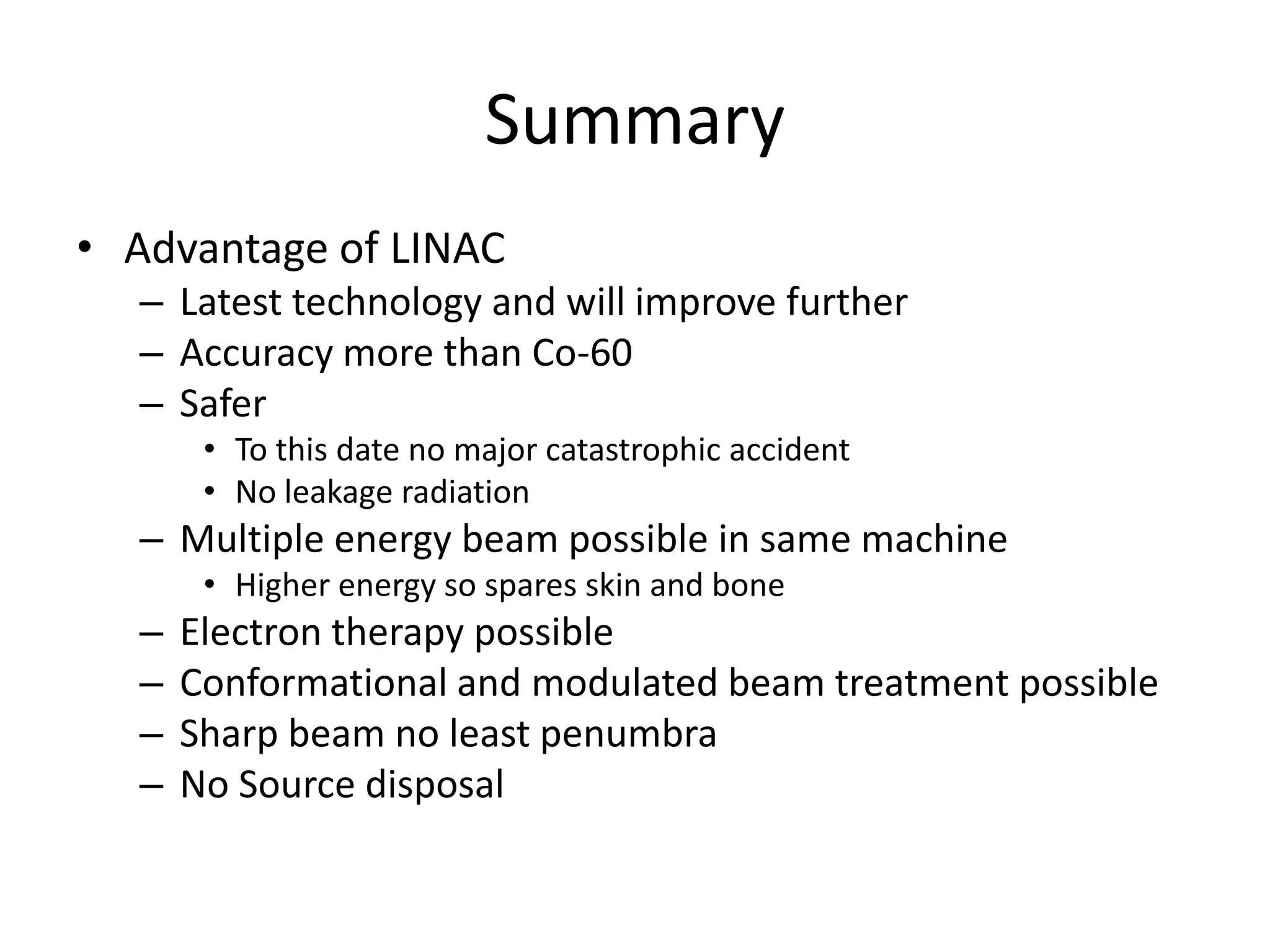 Summary

• Advantage of LINAC
– Latest technology and will improve further
– Accuracy more than Co-60
– Safer
• To this date no major catastrophic accident
• No leakage radiation
– Multiple energy beam possible in same machine
• Higher energy so spares skin and bone
– Electron therapy possible
– Conformational and modulated beam treatment possible
– Sharp beam no least penumbra
– No Source disposal